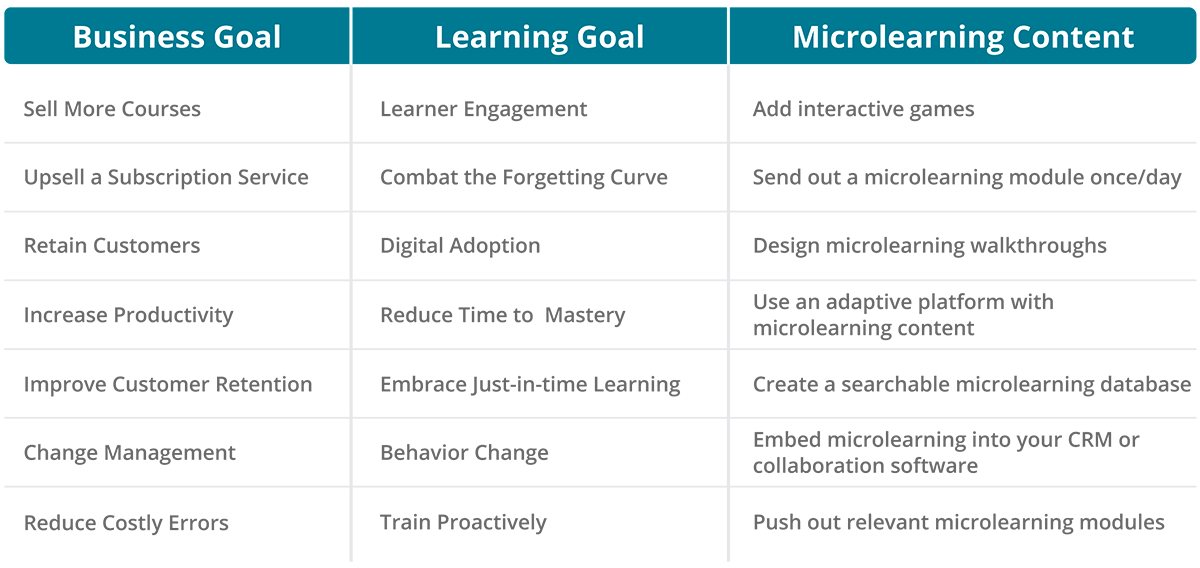 | Business Goal | Learning Goal | Microlearning Content |
|---|---|---|
| Sell More Courses | Learner Engagement | Add interactive games |
| Upsell a Subscription Service | Combat the Forgetting Curve | Send out a microlearning module once/day |
| Retain Customers | Digital Adoption | Design microlearning walkthroughs |
| Increase Productivity | Reduce Time to  Mastery | Use an adaptive platform with microlearning content |
| Improve Customer Retention | Embrace Just-in-time Learning | Create a searchable microlearning database |
| Change Management | Behavior Change | Embed microlearning into your CRM or collaboration software |
| Reduce Costly Errors | Train Proactively | Push out relevant microlearning modules |